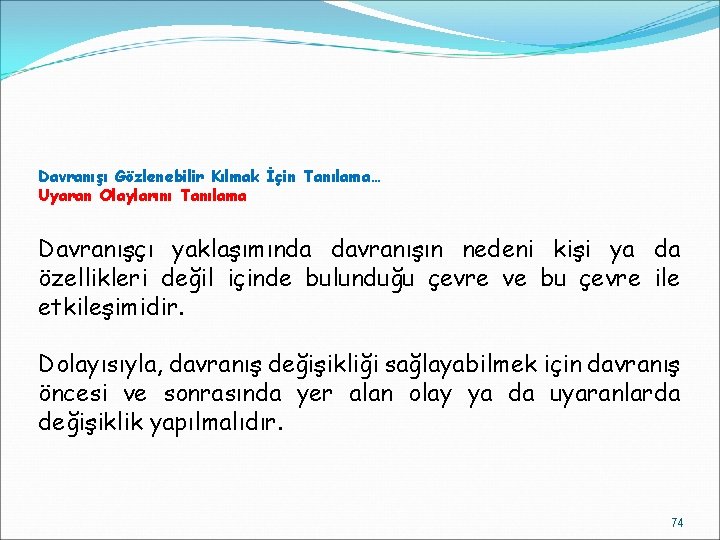 Davranışı Gözlenebilir Kılmak İçin Tanılama…
Uyaran Olaylarını Tanılama

Davranışçı yaklaşımında davranışın nedeni kişi ya da özellikleri değil içinde bulunduğu çevre ve bu çevre ile etkileşimidir.

Dolayısıyla, davranış değişikliği sağlayabilmek için davranış öncesi ve sonrasında yer alan olay ya da uyaranlarda değişiklik yapılmalıdır.

74